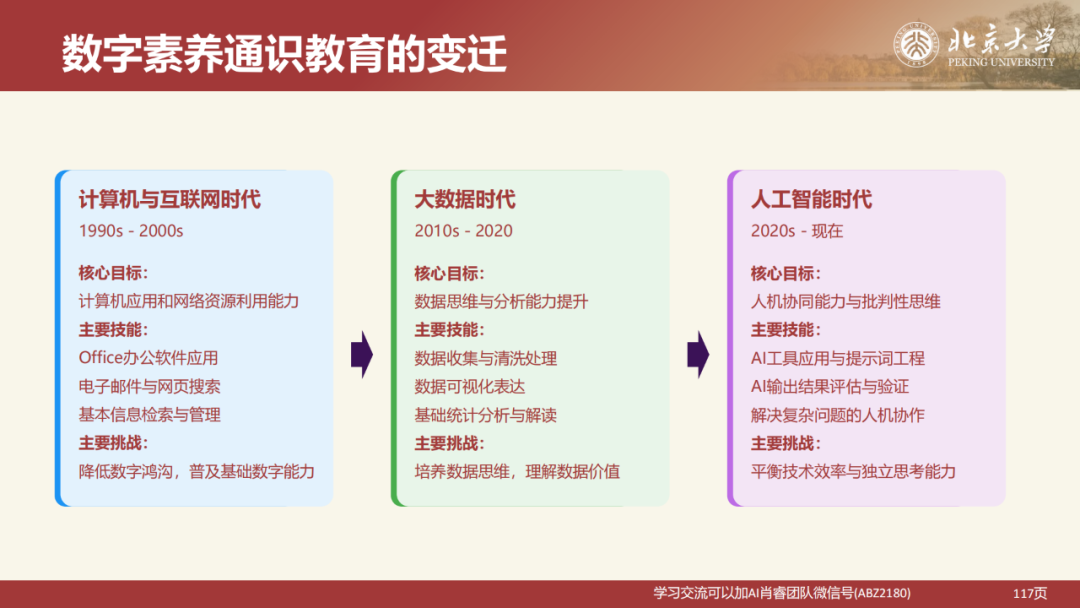 数字素养通识教育的变迁

北京大学
PEKING UNIVERSITY

计算机与互联网时代
1990s - 2000s
核心目标：
计算机应用和网络资源利用能力
主要技能：
Office办公软件应用
电子邮件与网页搜索
基本信息检索与管理
主要挑战：
降低数字鸿沟，普及基础数字能力

大数据时代
2010s - 2020
核心目标：
数据思维与分析能力提升
主要技能：
数据收集与清洗处理
数据可视化表达
基础统计分析与解读
主要挑战：
培养数据思维，理解数据价值

人工智能时代
2020s - 现在
核心目标：
人机协同能力与批判性思维
主要技能：
AI工具应用与提示词工程
AI输出结果评估与验证
解决复杂问题的人机协作
主要挑战：
平衡技术效率与独立思考能力

学习交流可以加AI肖睿团队微信号(ABZ2180)
117页